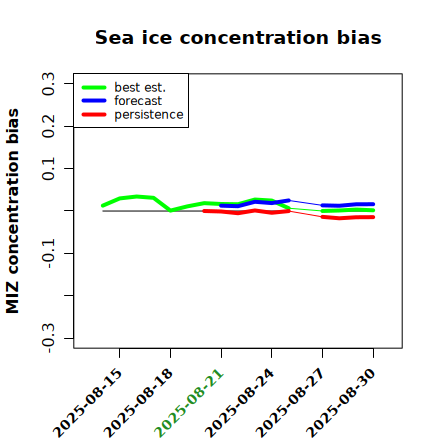 Sea ice concentration bias

best est.
forecast
persistence

MIZ concentration bias

0.3
0.2
0.1
-0.1
-0.3

2025-08-15
2025-08-18
2025-08-21
2025-08-24
2025-08-27
2025-08-30